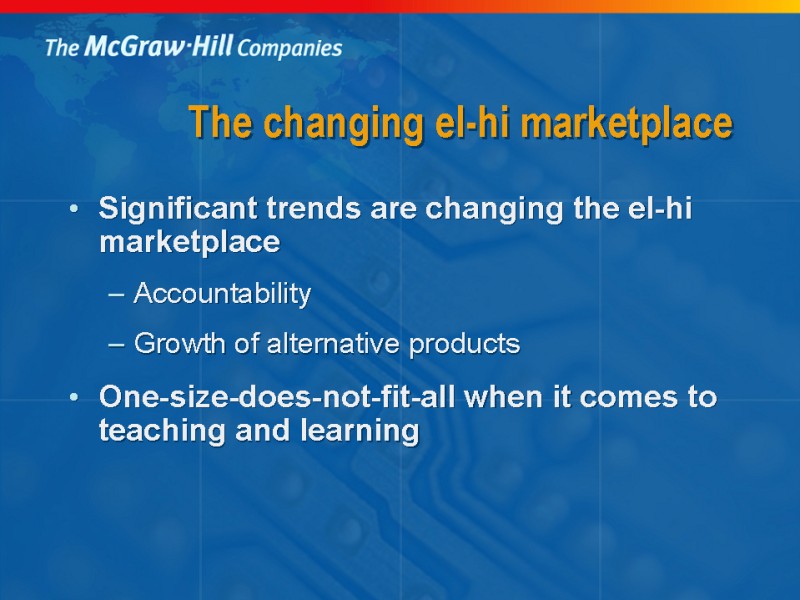 The McGraw·Hill Companies

The changing el-hi marketplace

• Significant trends are changing the el-hi marketplace

– Accountability

– Growth of alternative products

• One-size-does-not-fit-all when it comes to teaching and learning